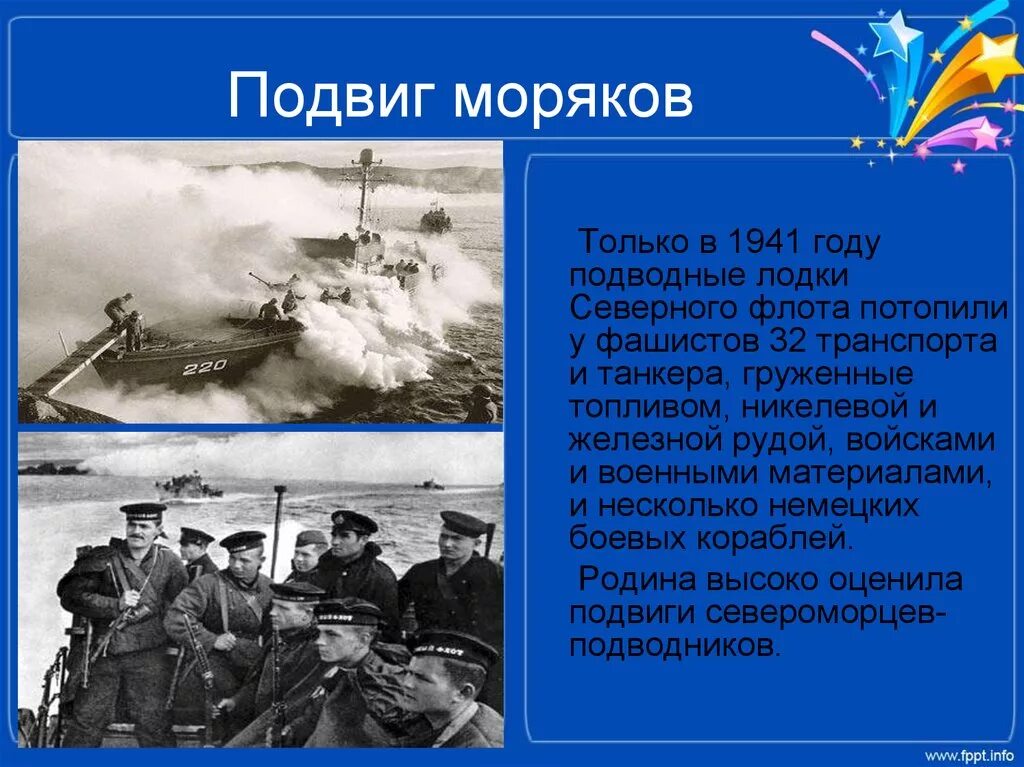 Подвиг моряков

220

Только в 1941 году подводные лодки Северного флота потопили у фашистов 32 транспорта и танкера, груженные топливом, никелевой и железной рудой, войсками и военными материалами, и несколько немецких боевых кораблей.

Родина высоко оценила подвиги североморцев-подводников.

www.fppt.info